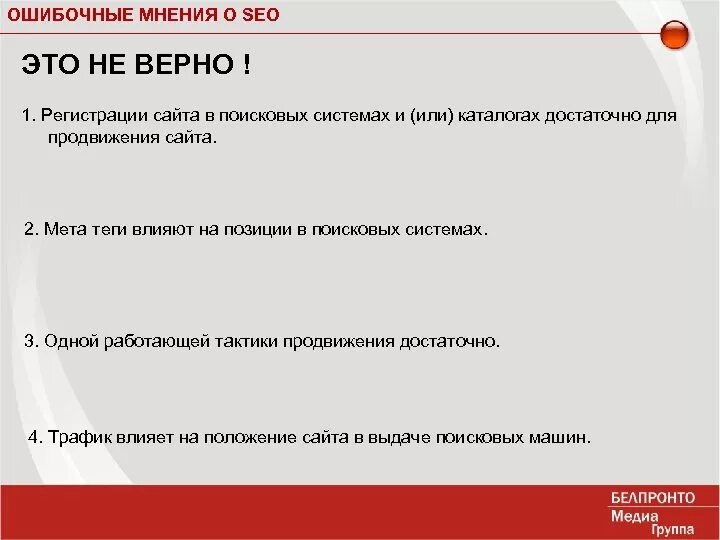 ОШИБОЧНЫЕ МНЕНИЯ О SEO

ЭТО НЕ ВЕРНО !

1. Регистрации сайта в поисковых системах и (или) каталогах достаточно для продвижения сайта.

2. Мета теги влияют на позиции в поисковых системах.

3. Одной работающей тактики продвижения достаточно.

4. Трафик влияет на положение сайта в выдаче поисковых машин.

БЕЛПРОНТО
Медиа
Группа